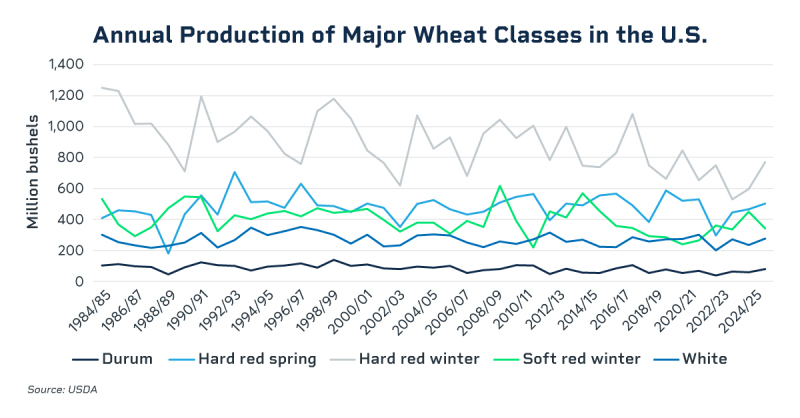 Annual Production of Major Wheat Classes in the U.S.

Million bushels

1,400
1,200
1,000
800
600
400
200
0

1984/85
1986/87
1988/89
1990/91
1992/93
1994/95
1996/97
1998/99
2000/01
2002/03
2004/05
2006/07
2008/09
2010/11
2012/13
2014/15
2016/17
2018/19
2020/21
2022/23
2024/25

Durum
Hard red spring
Hard red winter
Soft red winter
White

Source: USDA